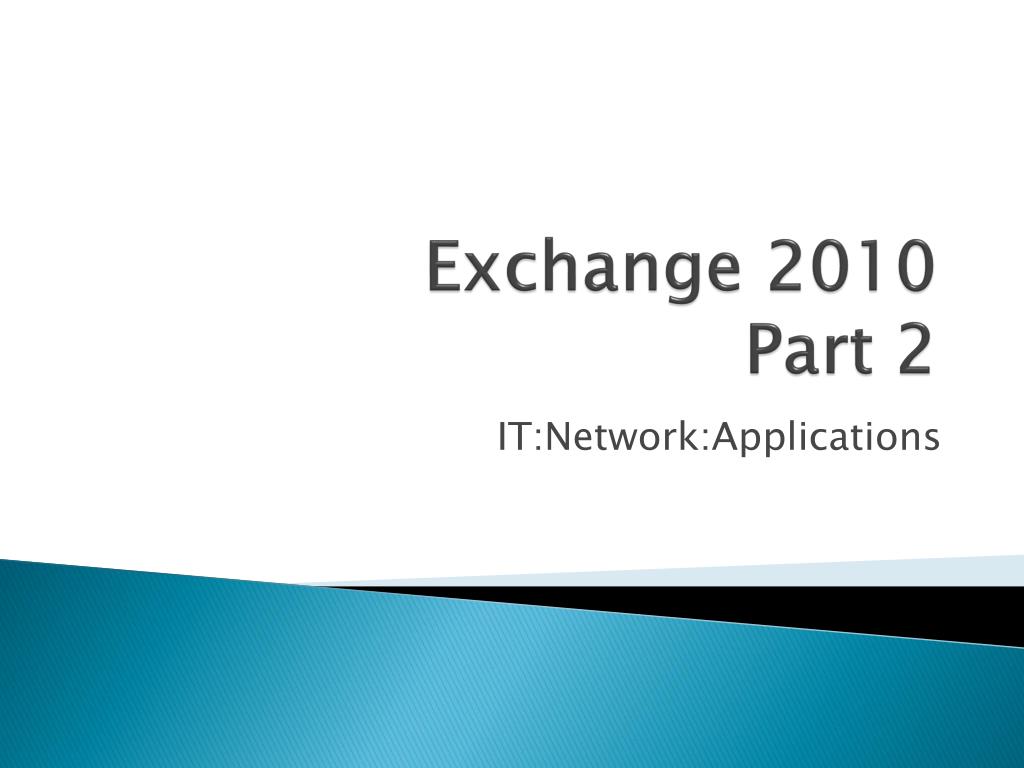 Exchange 2010
Part 2

IT:Network:Applications